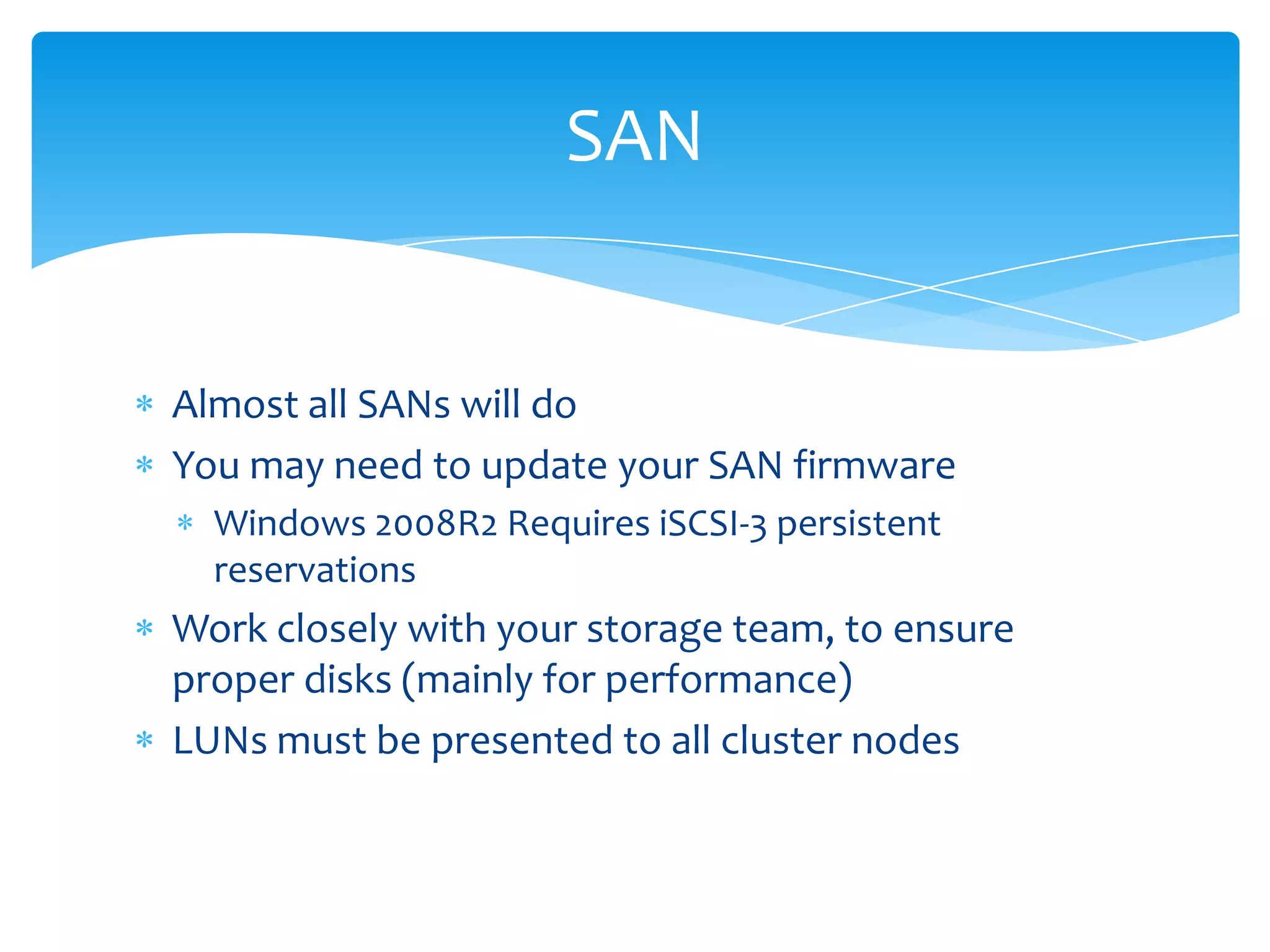 SAN

* Almost all SANs will do
* You may need to update your SAN firmware
  * Windows 2008R2 Requires iSCSI-3 persistent reservations
* Work closely with your storage team, to ensure proper disks (mainly for performance)
* LUNs must be presented to all cluster nodes